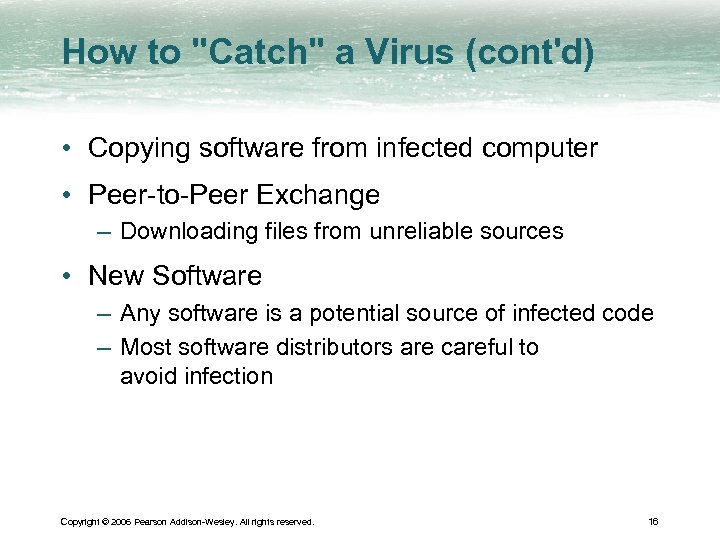 How to "Catch" a Virus (cont'd)

• Copying software from infected computer
• Peer-to-Peer Exchange
– Downloading files from unreliable sources
• New Software
– Any software is a potential source of infected code
– Most software distributors are careful to avoid infection

Copyright © 2006 Pearson Addison-Wesley. All rights reserved.

16